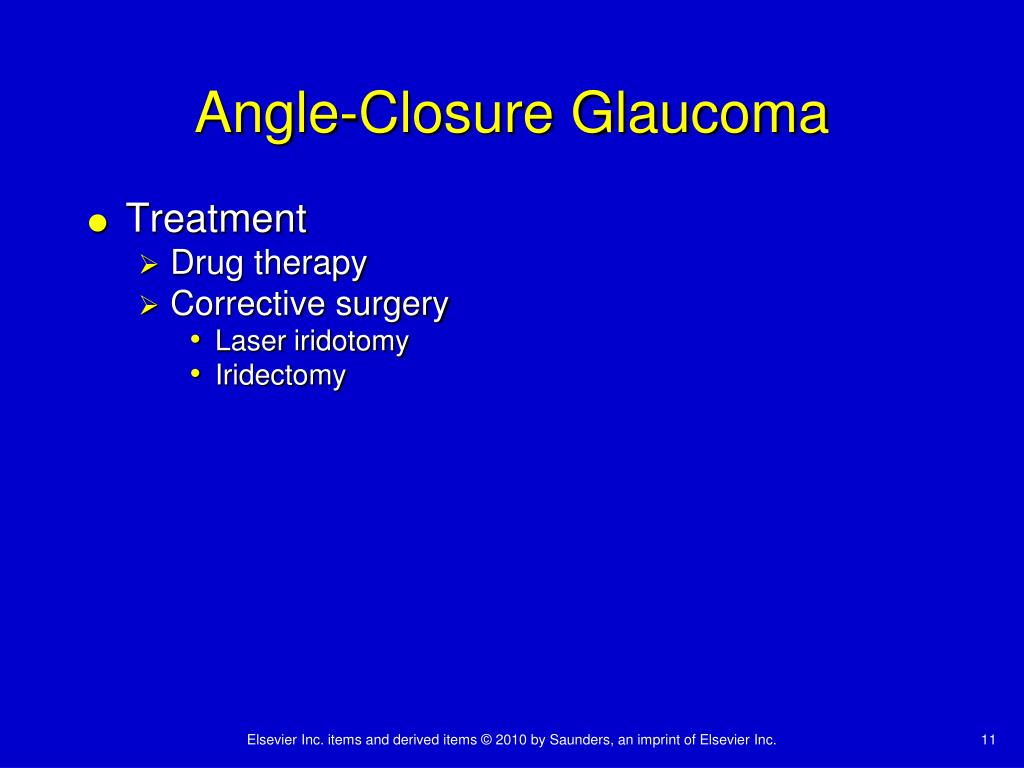 Angle-Closure Glaucoma

● Treatment
➢ Drug therapy
➢ Corrective surgery
• Laser iridotomy
• Iridectomy

Elsevier Inc. items and derived items © 2010 by Saunders, an imprint of Elsevier Inc.

11